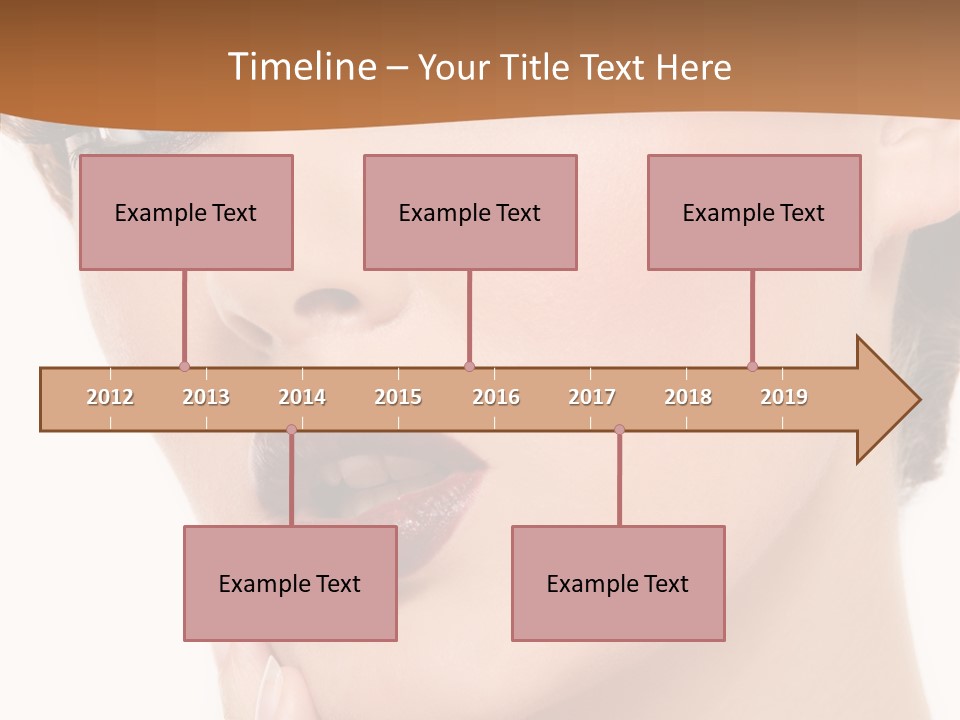 Timeline – Your Title Text Here

Example Text

Example Text

Example Text

2012 2013 2014 2015 2016 2017 2018 2019

Example Text

Example Text